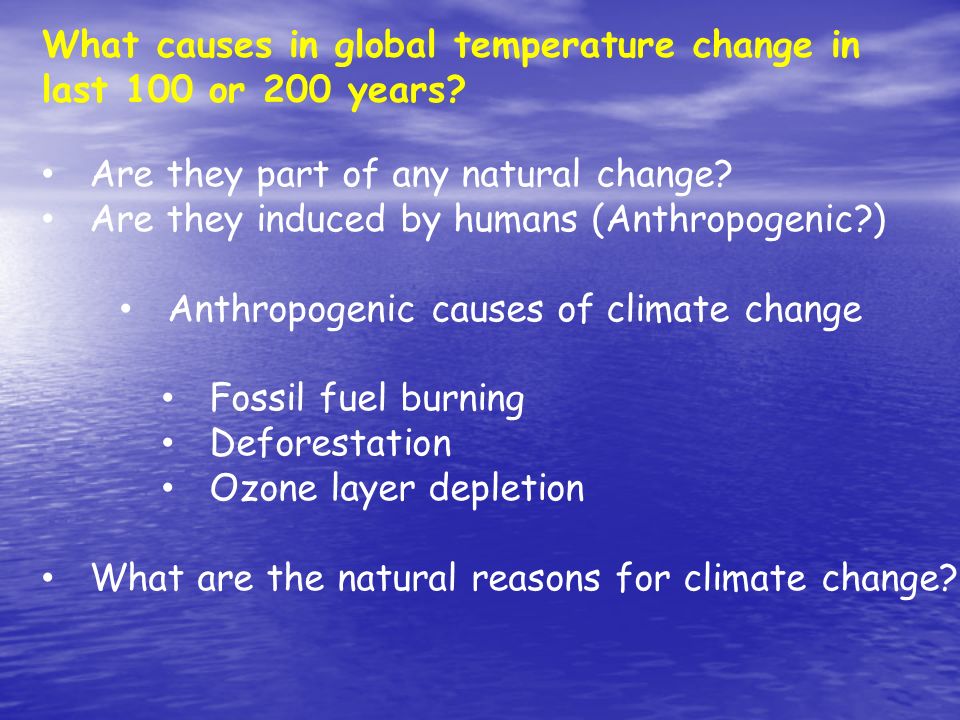 What causes in global temperature change in last 100 or 200 years?

• Are they part of any natural change?
• Are they induced by humans (Anthropogenic?)

• Anthropogenic causes of climate change

• Fossil fuel burning
• Deforestation
• Ozone layer depletion

• What are the natural reasons for climate change?